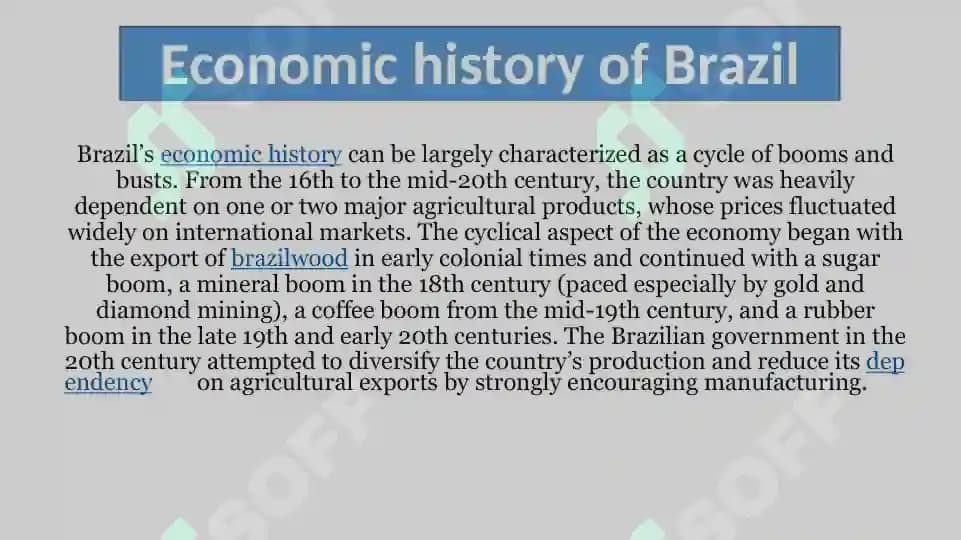 Economic history of Brazil

Brazil's economic history can be largely characterized as a cycle of booms and busts. From the 16th to the mid-20th century, the country was heavily dependent on one or two major agricultural products, whose prices fluctuated widely on international markets. The cyclical aspect of the economy began with the export of brazilwood in early colonial times and continued with a sugar boom, a mineral boom in the 18th century (paced especially by gold and diamond mining), a coffee boom from the mid-19th century, and a rubber boom in the late 19th and early 20th centuries. The Brazilian government in the 20th century attempted to diversify the country's production and reduce its dep endency on agricultural exports by strongly encouraging manufacturing.